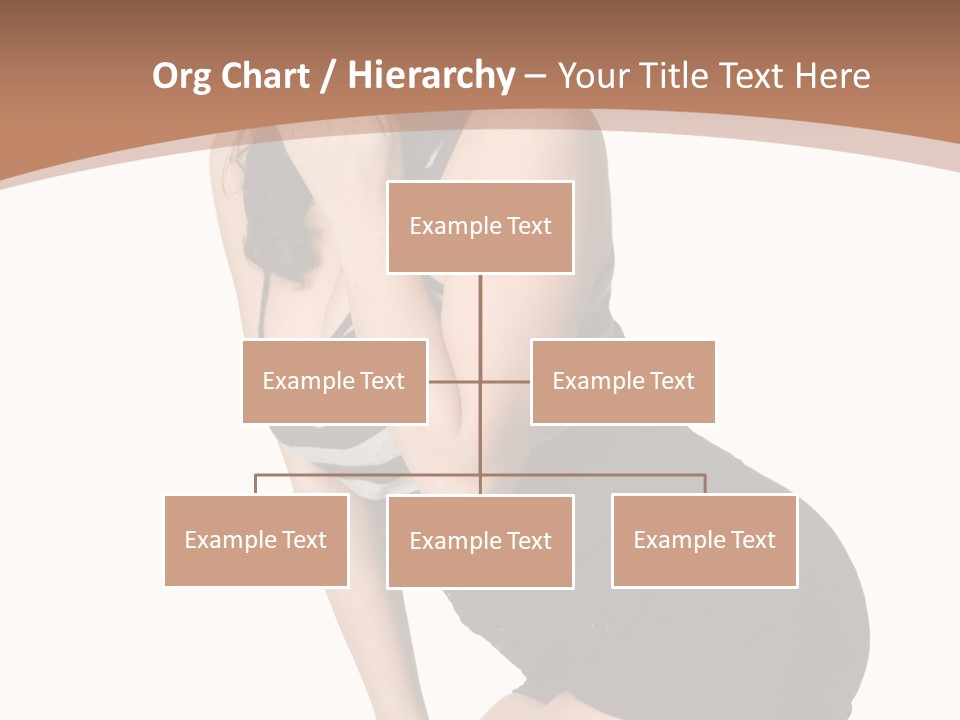 Org Chart / Hierarchy – Your Title Text Here

Example Text

Example Text

Example Text

Example Text

Example Text

Example Text